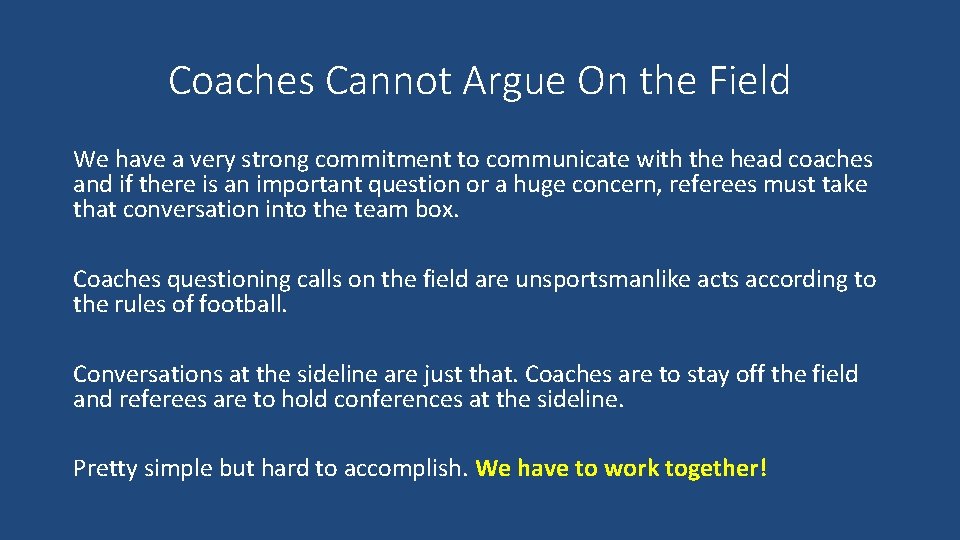 Coaches Cannot Argue On the Field

We have a very strong commitment to communicate with the head coaches and if there is an important question or a huge concern, referees must take that conversation into the team box.

Coaches questioning calls on the field are unsportsmanlike acts according to the rules of football.

Conversations at the sideline are just that. Coaches are to stay off the field and referees are to hold conferences at the sideline.

Pretty simple but hard to accomplish. We have to work together!